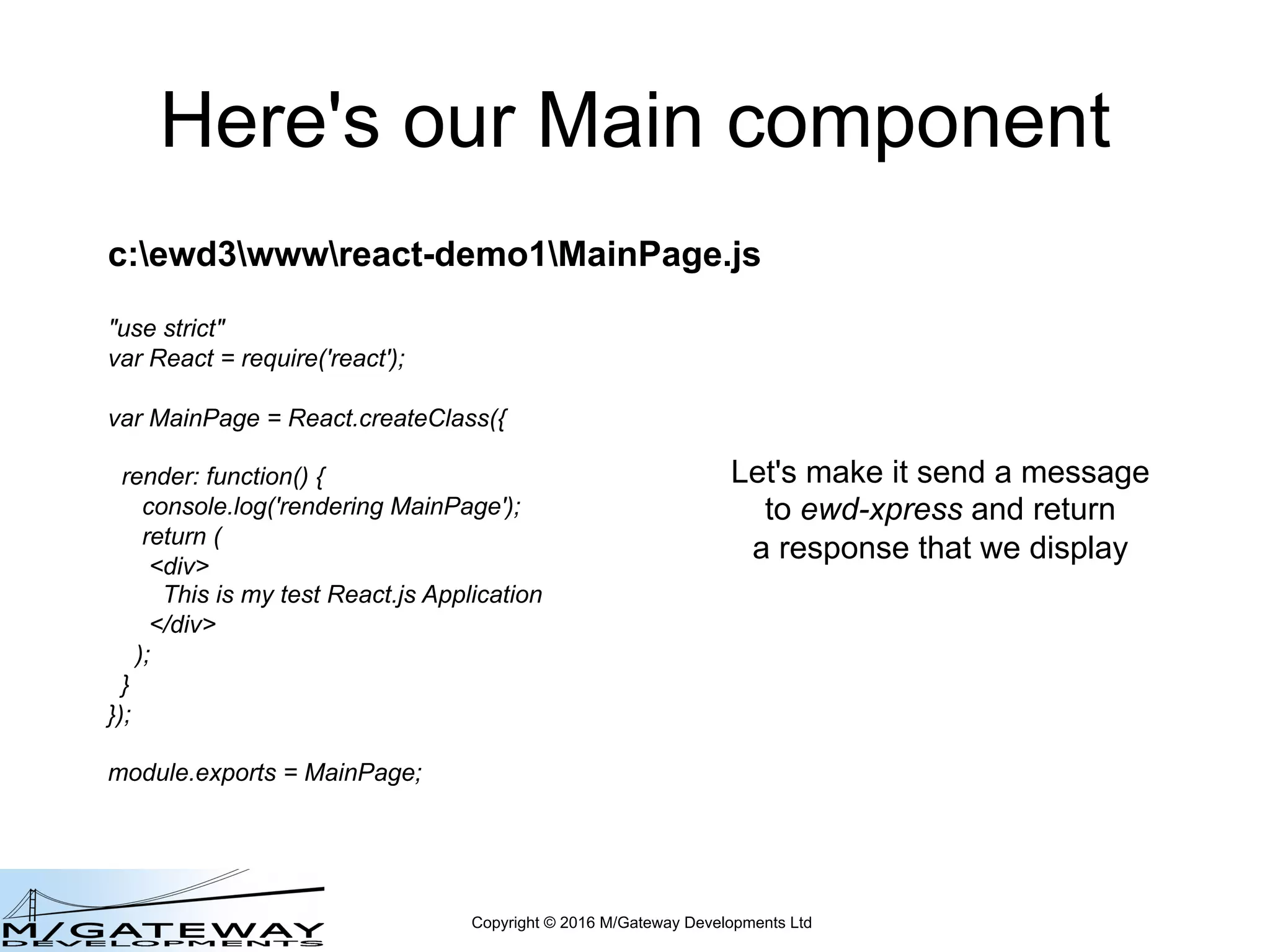 Here's our Main component

c:\ewd3\www\react-demo1\MainPage.js

"use strict"
var React = require('react');

var MainPage = React.createClass({

  render: function() {
    console.log('rendering MainPage');
    return (
      <div>
        This is my test React.js Application
      </div>
    );
  }
});

module.exports = MainPage;

Let's make it send a message to ewd-xpress and return a response that we display

M/GATEWAY DEVELOPMENTS

Copyright © 2016 M/Gateway Developments Ltd